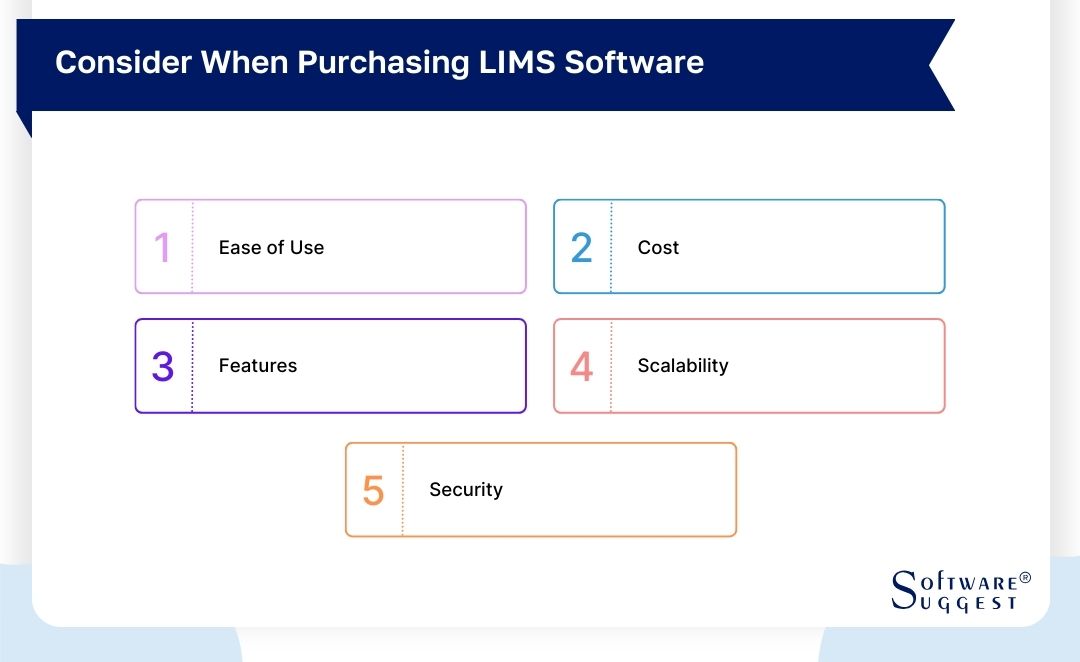 Consider When Purchasing LIMS Software

1 Ease of Use

2 Cost

3 Features

4 Scalability

5 Security

SOFTWARE® SUGGEST